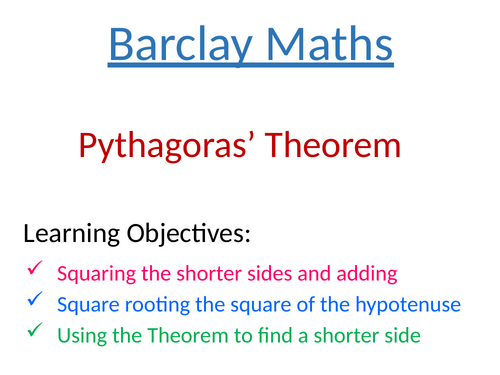 Barclay Maths

Pythagoras’ Theorem

Learning Objectives:

✓ Squaring the shorter sides and adding

✓ Square rooting the square of the hypotenuse

✓ Using the Theorem to find a shorter side